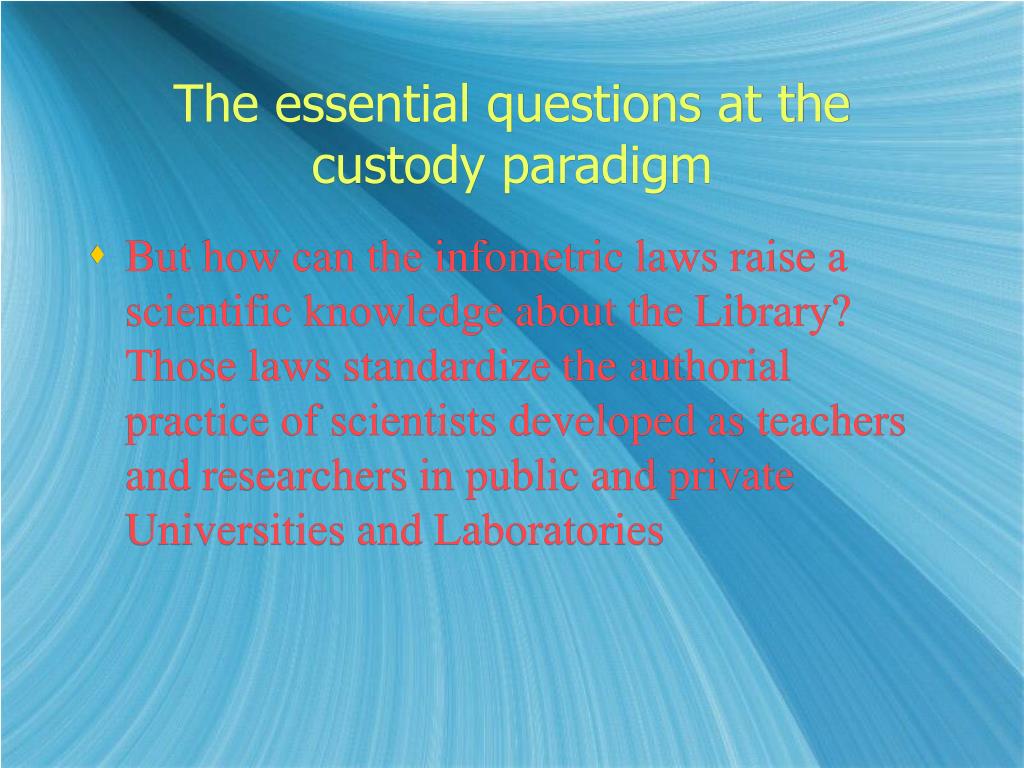 The essential questions at the custody paradigm

But how can the infometric laws raise a scientific knowledge about the Library? Those laws standardize the authorial practice of scientists developed as teachers and researchers in public and private Universities and Laboratories